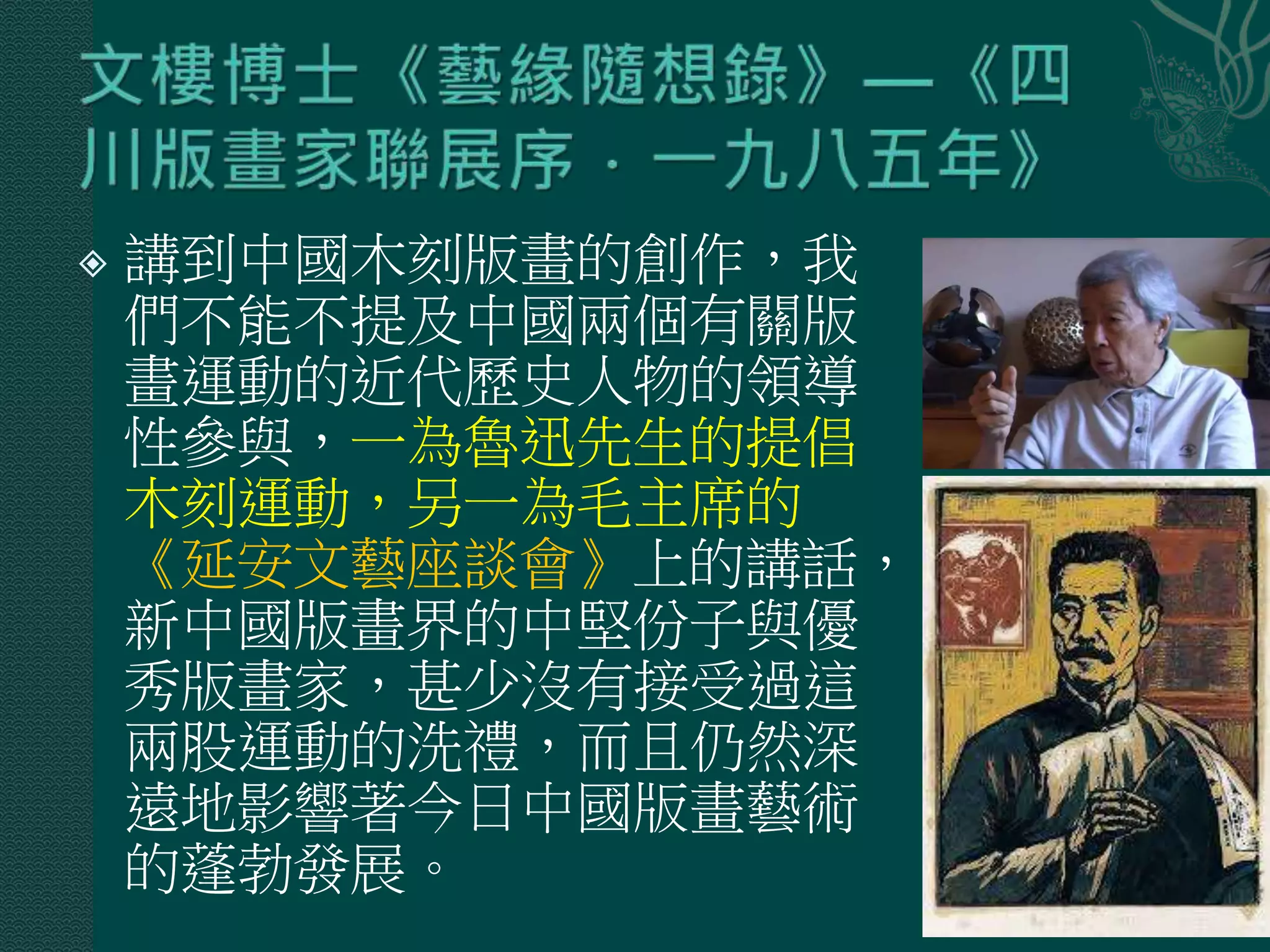 文樓博士《藝緣隨想錄》—《四川版畫家聯展序．一九八五年》

◈ 講到中國木刻版畫的創作，我們不能不提及中國兩個有關版畫運動的近代歷史人物的領導性參與，一為魯迅先生的提倡木刻運動，另一為毛主席的《延安文藝座談會》上的講話，新中國版畫界的中堅份子與優秀版畫家，甚少沒有接受過這兩股運動的洗禮，而且仍然深遠地影響著今日中國版畫藝術的蓬勃發展。